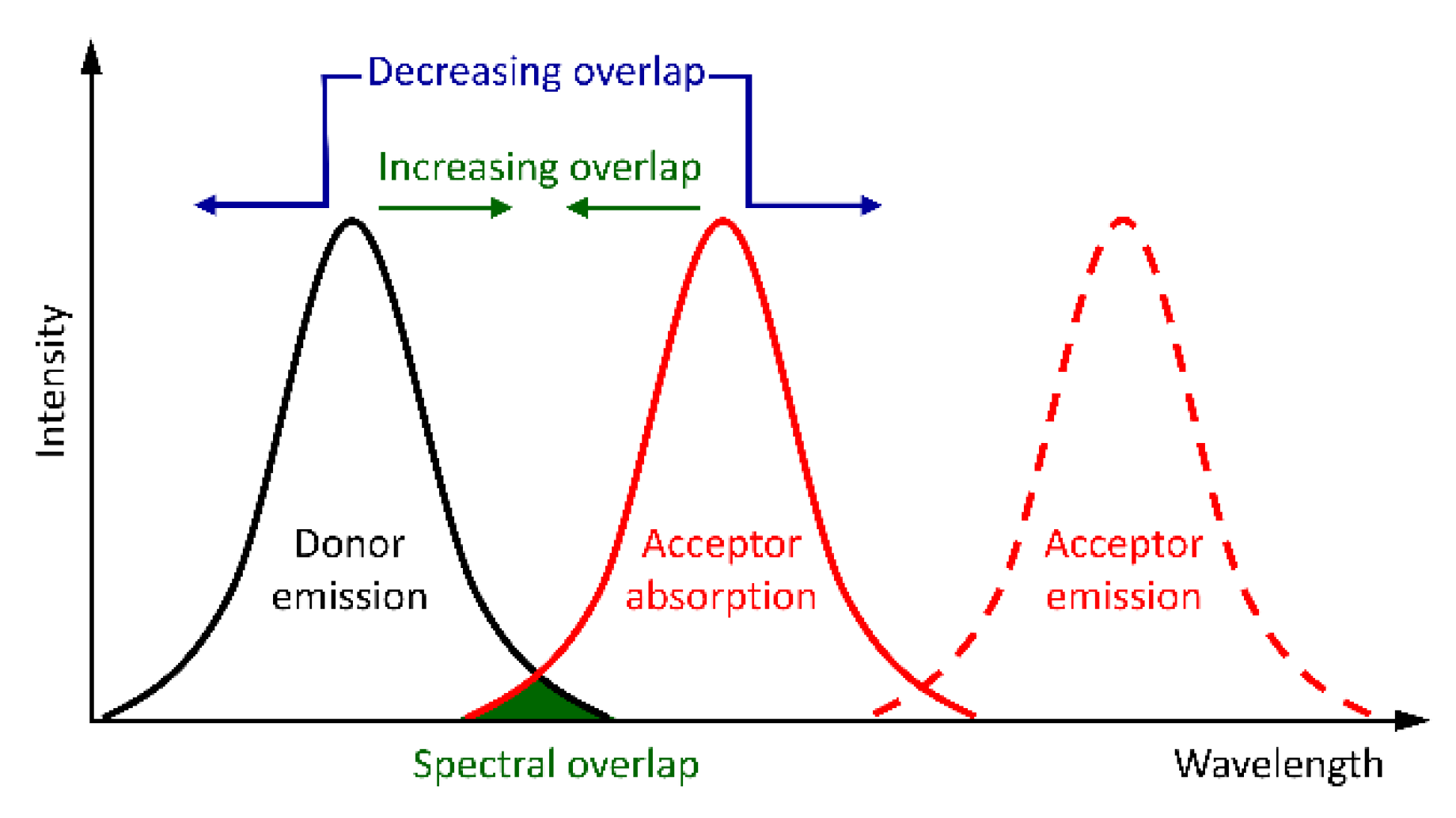 Decreasing overlap

Increasing overlap

Intensity

Donor emission

Acceptor absorption

Acceptor emission

Spectral overlap

Wavelength